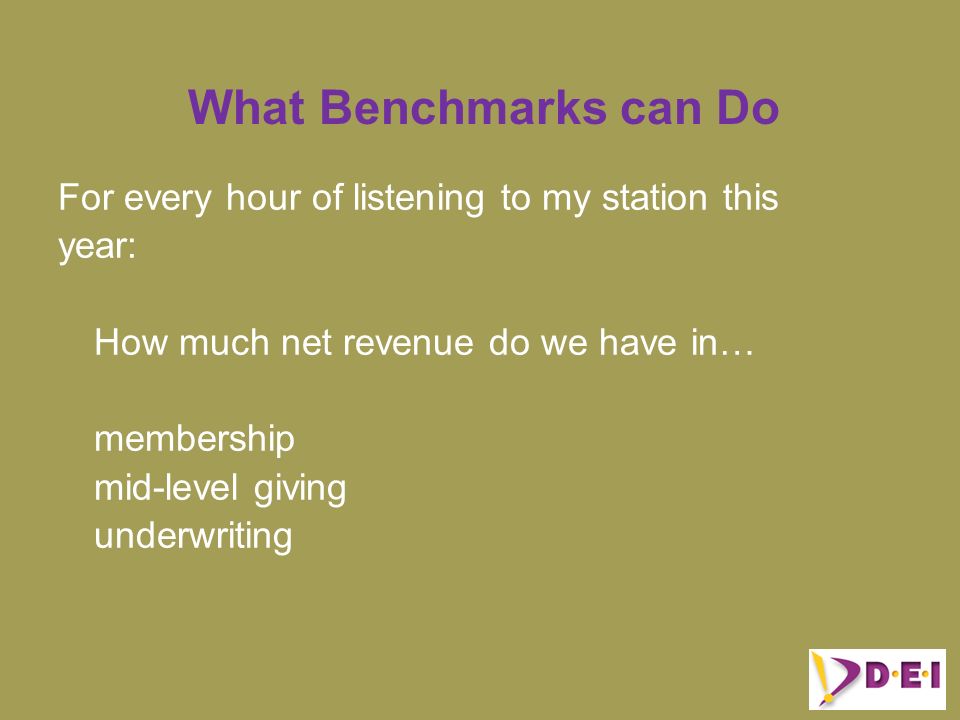 What Benchmarks can Do

For every hour of listening to my station this year:

How much net revenue do we have in…

membership
mid-level giving
underwriting

D·E·I